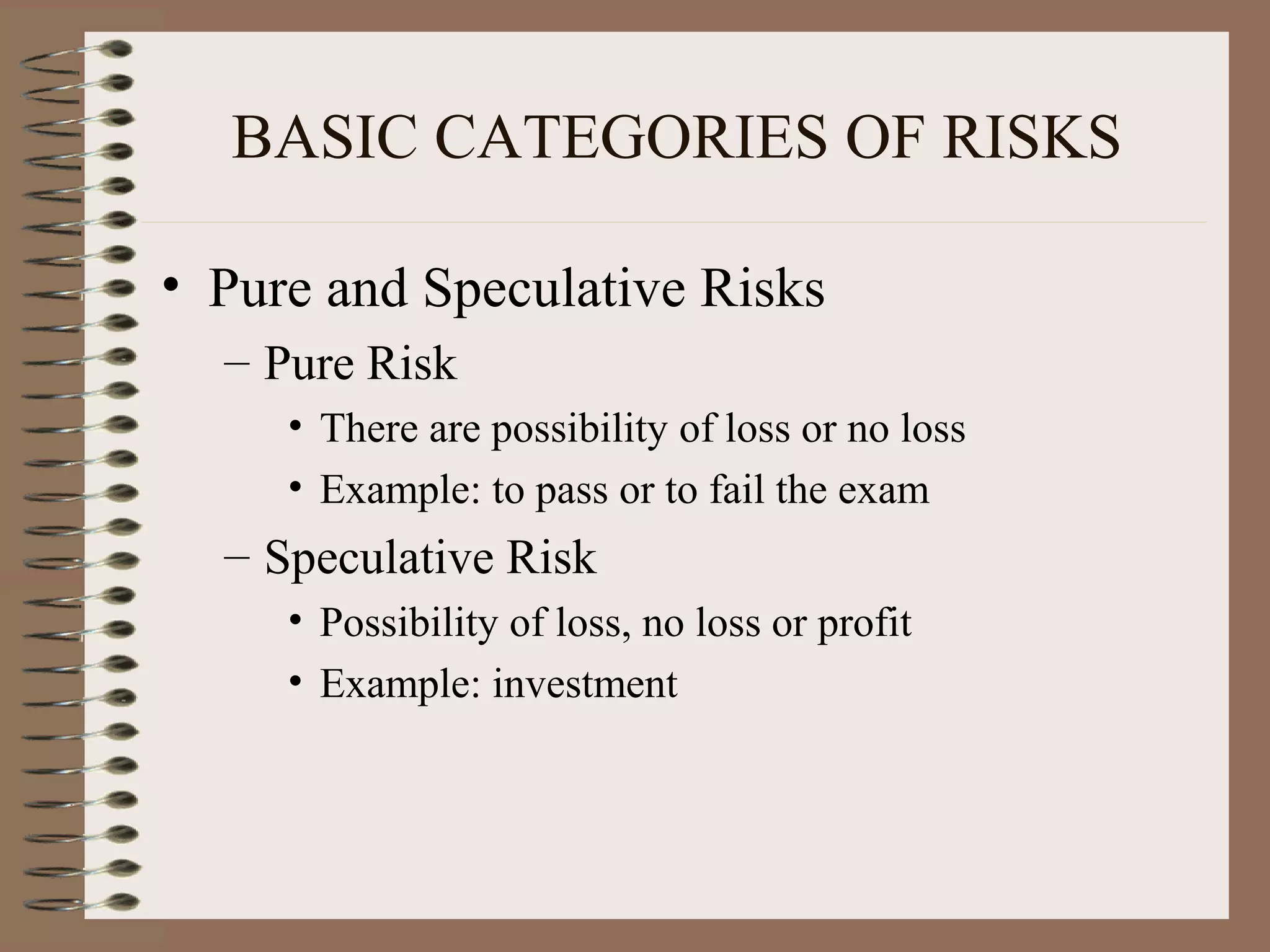 BASIC CATEGORIES OF RISKS

• Pure and Speculative Risks
– Pure Risk
• There are possibility of loss or no loss
• Example: to pass or to fail the exam
– Speculative Risk
• Possibility of loss, no loss or profit
• Example: investment